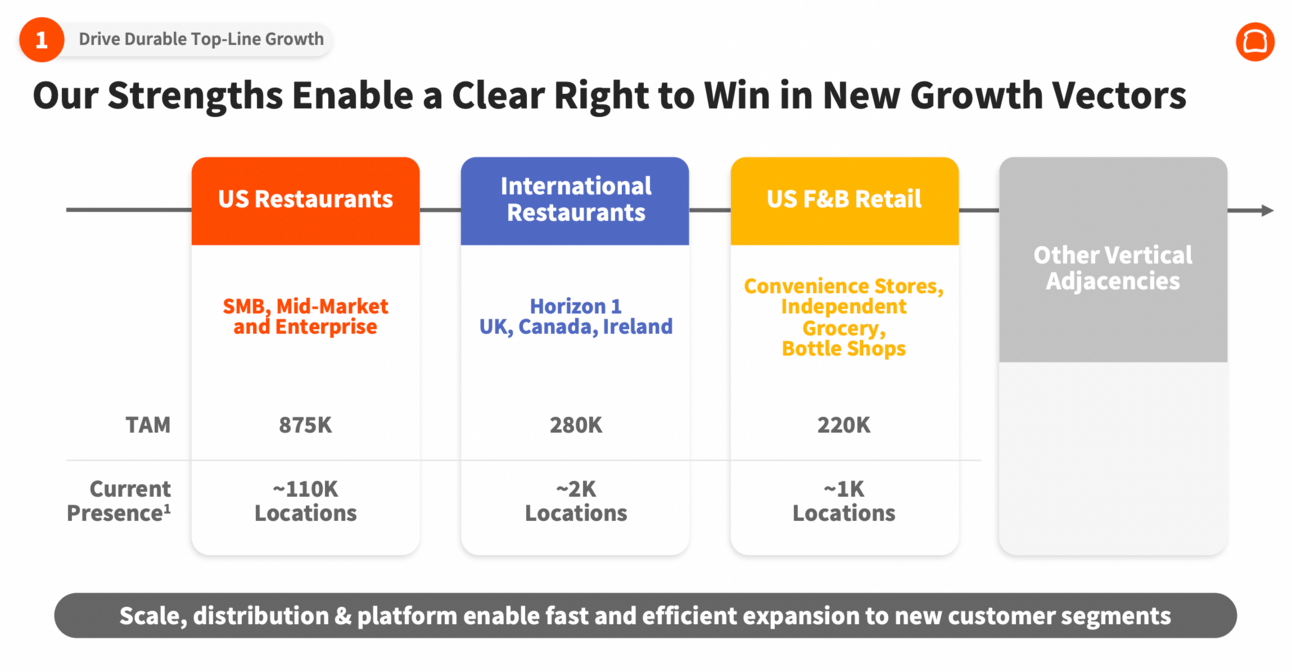 1 Drive Durable Top-Line Growth

Our Strengths Enable a Clear Right to Win in New Growth Vectors

| | US Restaurants | International Restaurants | US F&B Retail | Other Vertical Adjacencies |
|---|---|---|---|---|
| | SMB, Mid-Market and Enterprise | Horizon 1 UK, Canada, Ireland | Convenience Stores, Independent Grocery, Bottle Shops | |
| TAM | 875K | 280K | 220K | |
| Current Presence¹ | ~110K Locations | ~2K Locations | ~1K Locations | |

Scale, distribution & platform enable fast and efficient expansion to new customer segments